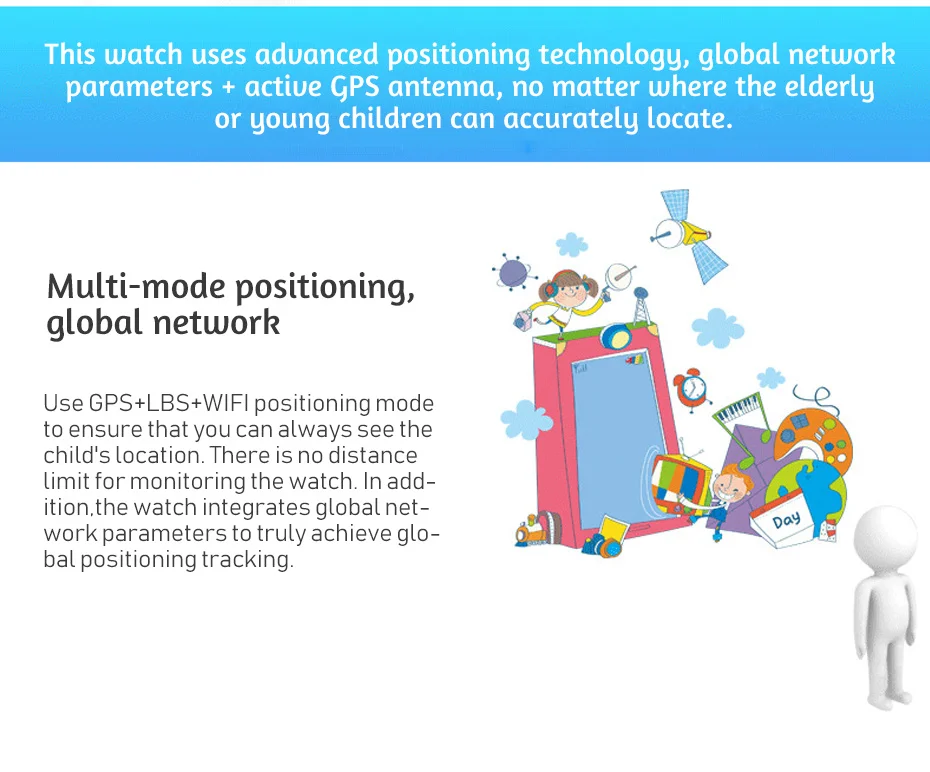 This watch uses advanced positioning technology, global network parameters + active GPS antenna, no matter where the elderly or young children can accurately locate.

Multi-mode positioning, global network

Use GPS+LBS+WIFI positioning mode to ensure that you can always see the child's location. There is no distance limit for monitoring the watch. In addition,the watch integrates global network parameters to truly achieve global positioning tracking.

Day